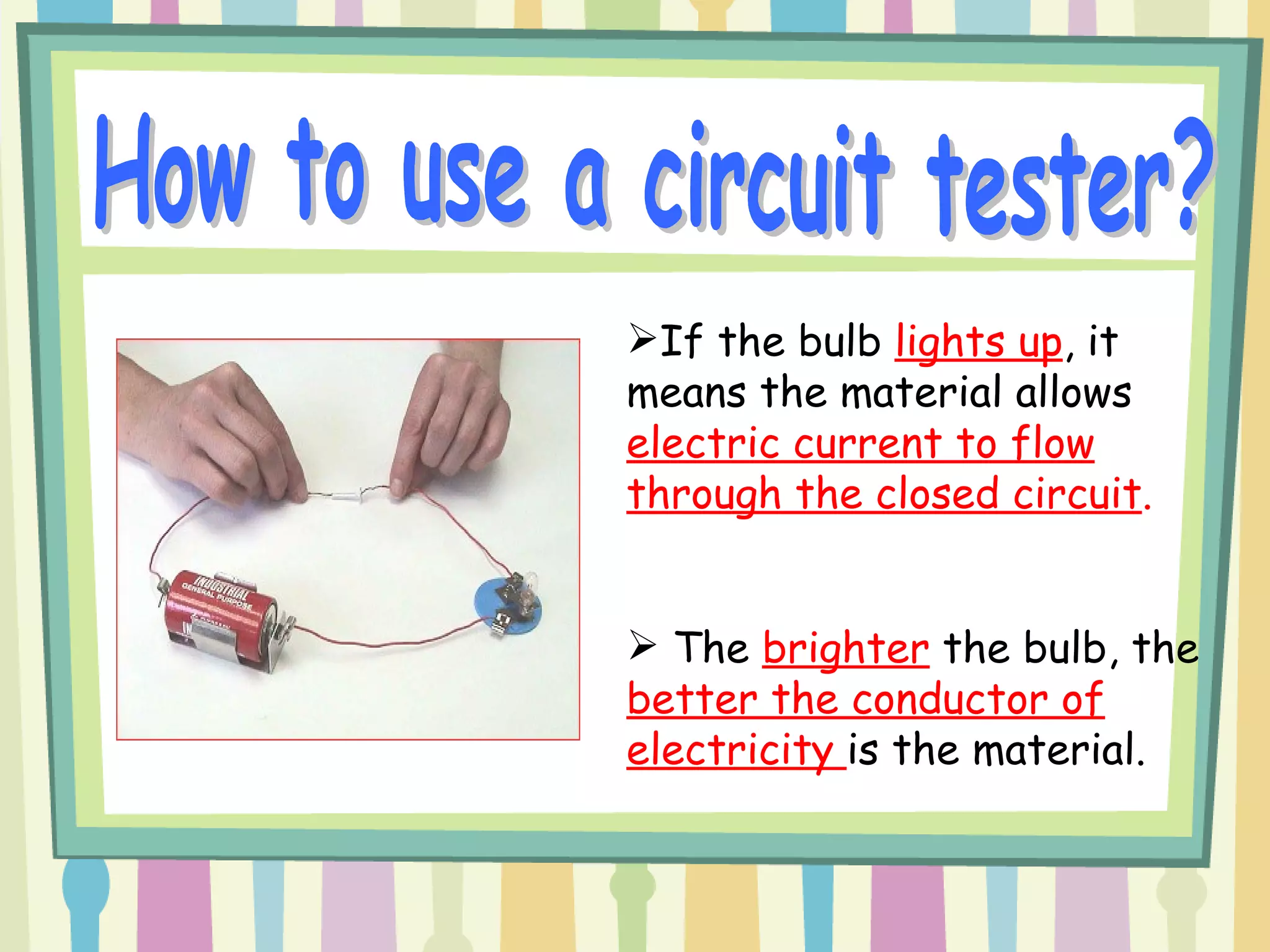 How to use a circuit tester?

INDUSTRIAL
GENERAL PURPOSE

➢If the bulb lights up, it means the material allows electric current to flow through the closed circuit.

➢ The brighter the bulb, the better the conductor of electricity is the material.